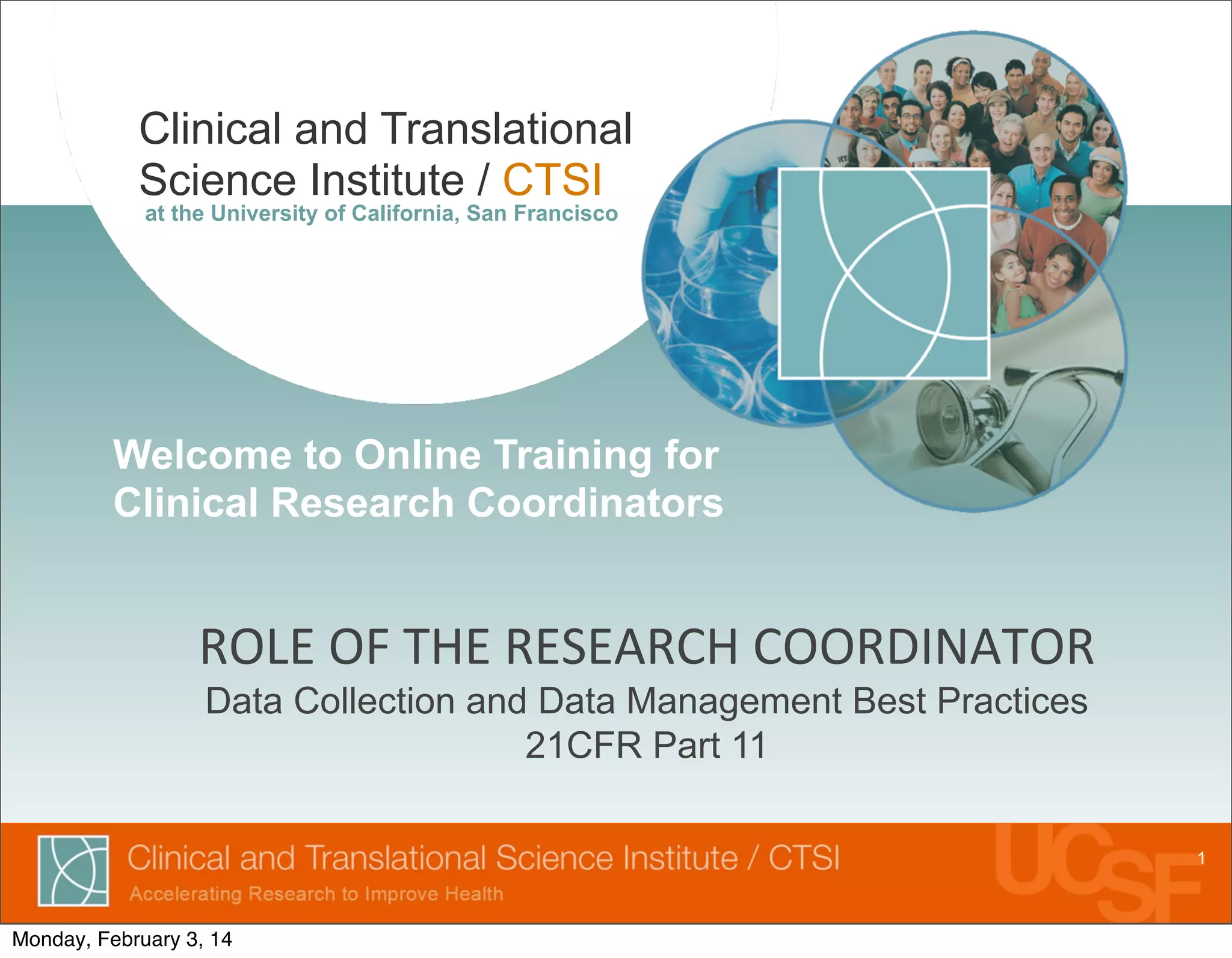 Clinical and Translational Science Institute / CTSI
at the University of California, San Francisco

Welcome to Online Training for Clinical Research Coordinators

ROLE OF THE RESEARCH COORDINATOR
Data Collection and Data Management Best Practices
21CFR Part 11

Clinical and Translational Science Institute / CTSI
Accelerating Research to Improve Health

UCSF

1

Monday, February 3, 14